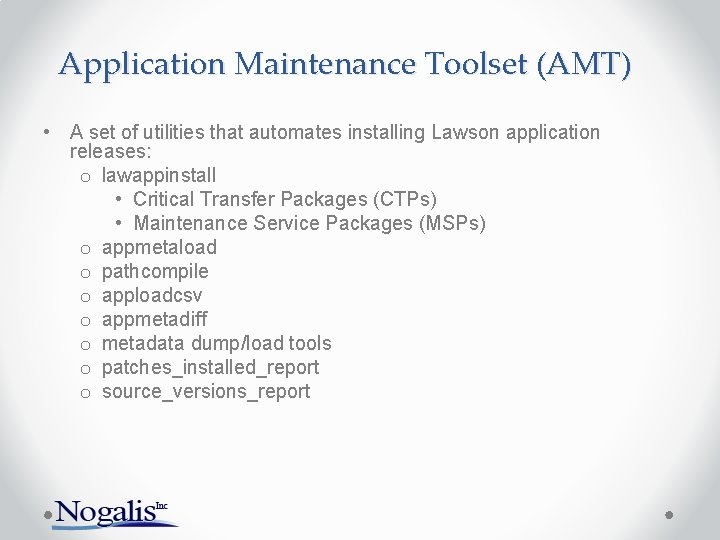 Application Maintenance Toolset (AMT)

• A set of utilities that automates installing Lawson application releases:
  o lawappinstall
    • Critical Transfer Packages (CTPs)
    • Maintenance Service Packages (MSPs)
  o appmetaload
  o pathcompile
  o apploadcsv
  o appmetadiff
  o metadata dump/load tools
  o patches_installed_report
  o source_versions_report

Nogalis Inc